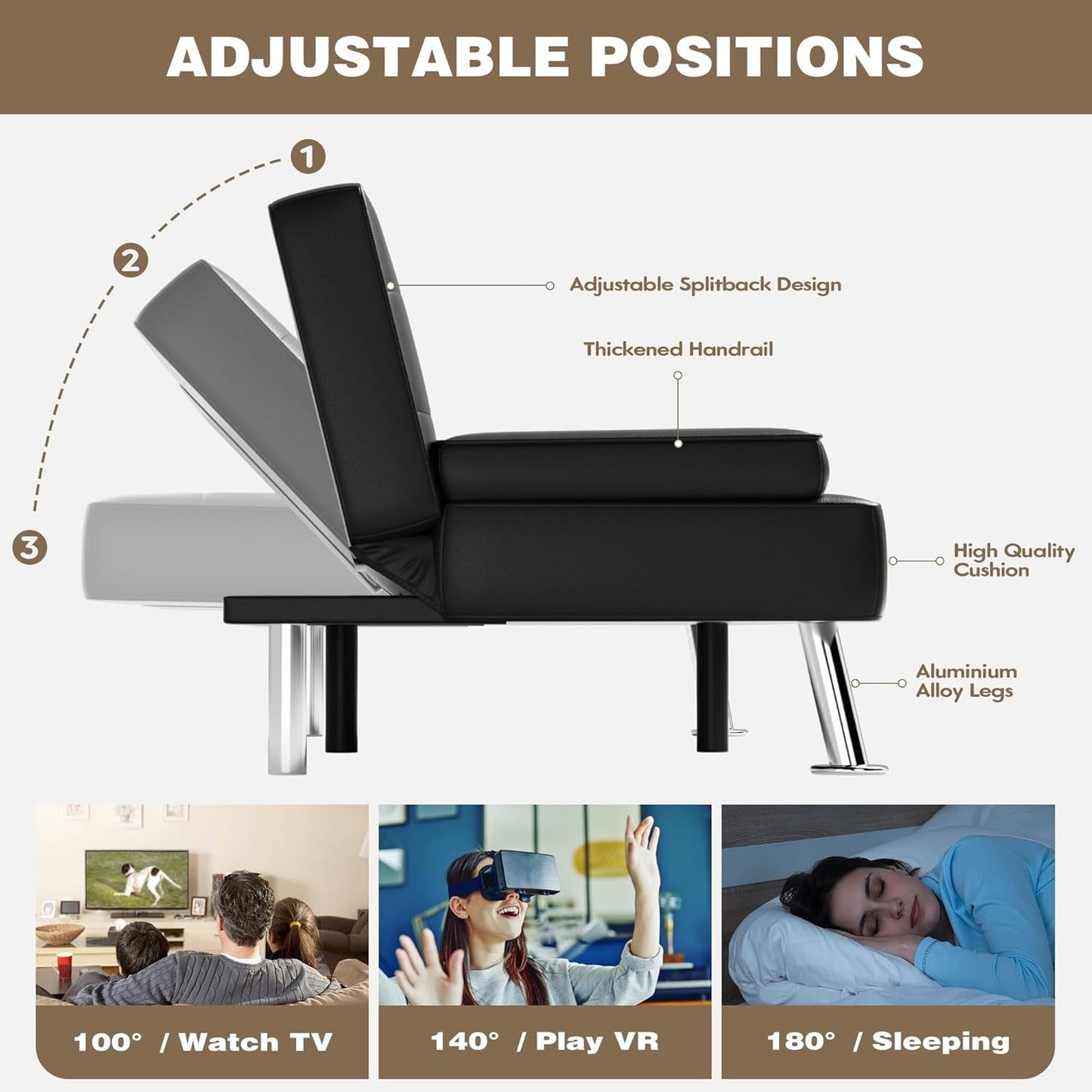 ADJUSTABLE POSITIONS

1

2

3

Adjustable Splitback Design

Thickened Handrail

High Quality Cushion

Aluminium Alloy Legs

100° / Watch TV

140° / Play VR

180° / Sleeping